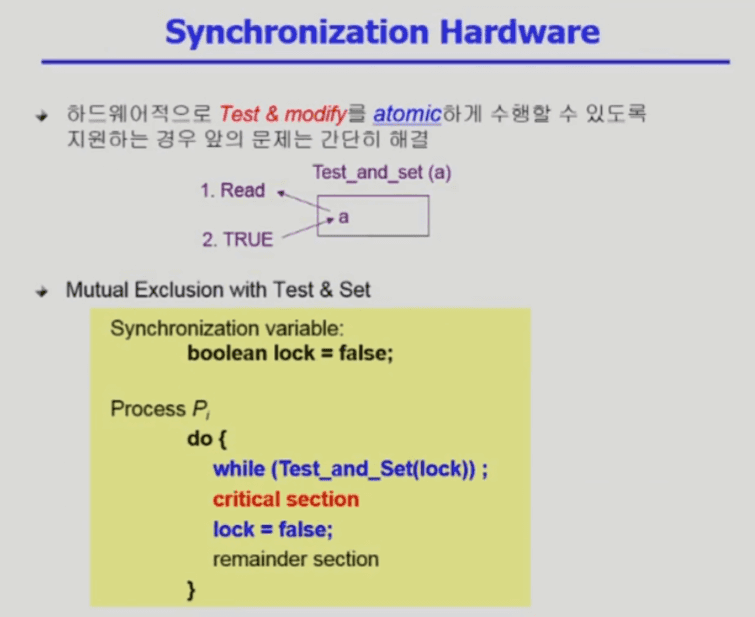 Synchronization Hardware

하드웨어적으로 Test & modify를 atomic하게 수행할 수 있도록 지원하는 경우 앞의 문제는 간단히 해결

Test_and_set (a)

1. Read

a

2. TRUE

Mutual Exclusion with Test & Set

Synchronization variable:
boolean lock = false;

Process $P_i$
do {
while (Test_and_Set(lock)) ;
critical section
lock = false;
remainder section
}